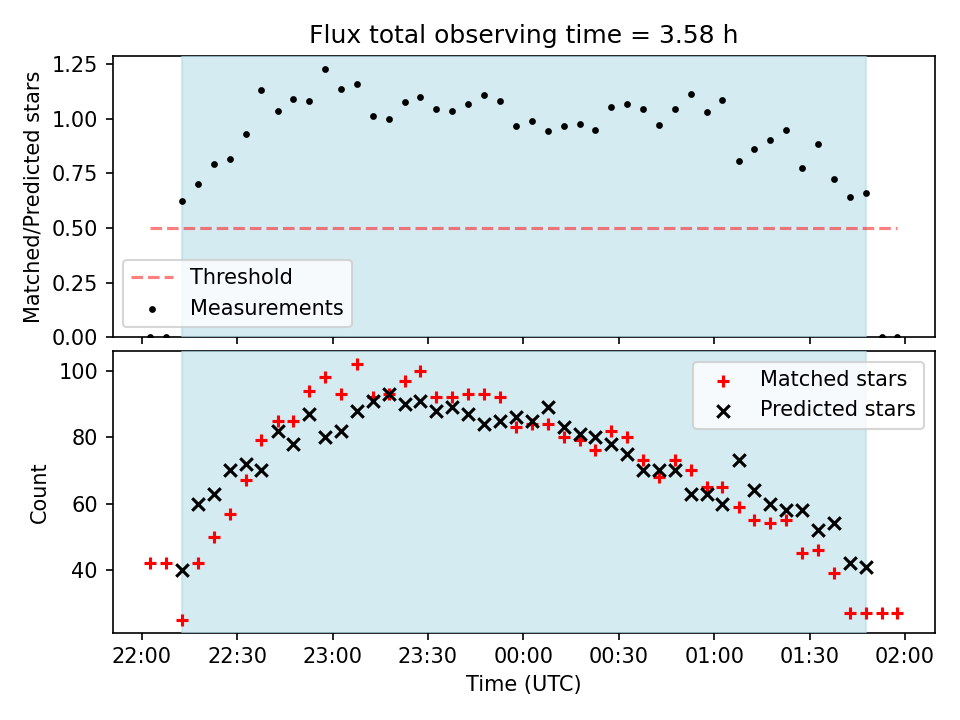 Flux total observing time = 3.58 h

Matched/Predicted stars

1.25
1.00
0.75
0.50
0.25
0.00

Threshold
Measurements

Count

100
80
60
40

Matched stars
Predicted stars

22:00
22:30
23:00
23:30
00:00
00:30
01:00
01:30
02:00

Time (UTC)